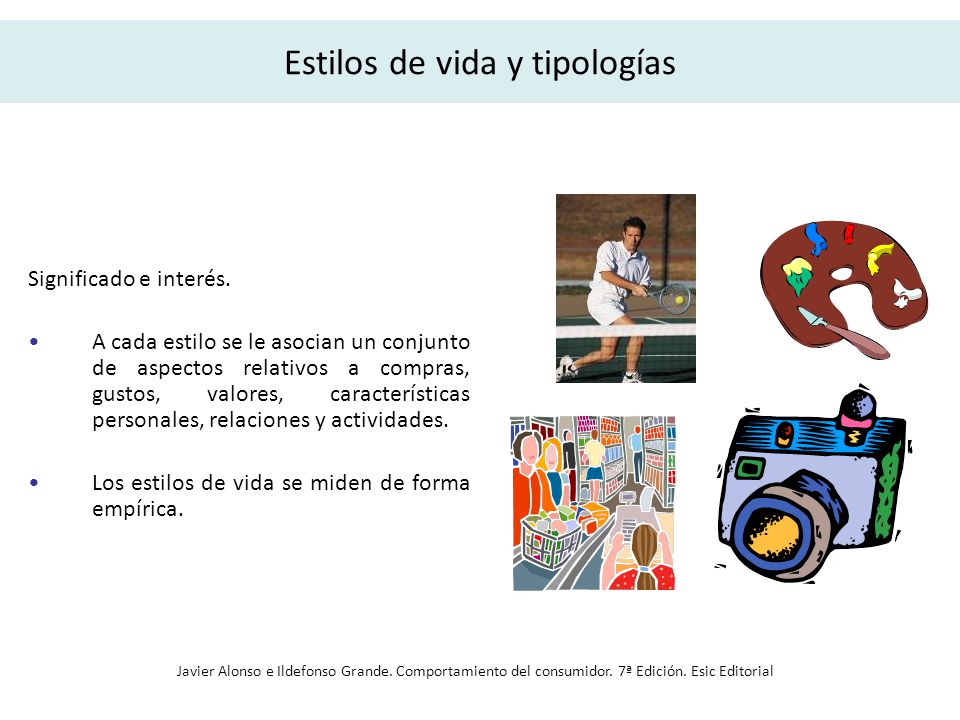 Estilos de vida y tipologías

Significado e interés.

• A cada estilo se le asocian un conjunto de aspectos relativos a compras, gustos, valores, características personales, relaciones y actividades.

• Los estilos de vida se miden de forma empírica.

Javier Alonso e Ildefonso Grande. Comportamiento del consumidor. 7ª Edición. Esic Editorial